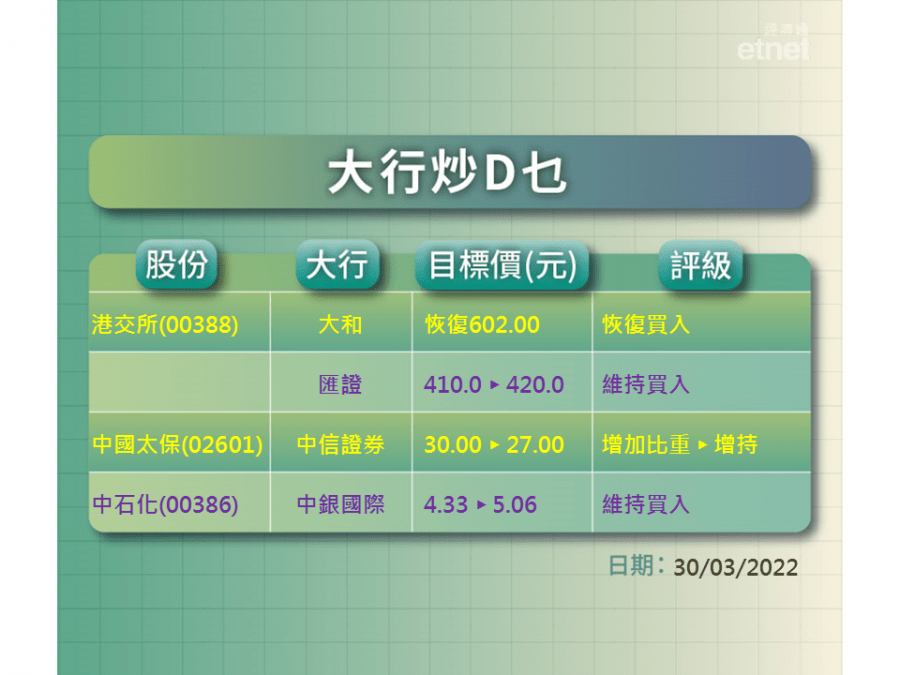 經濟通
etnet

大行炒D乜

| 股份 | 大行 | 目標價(元) | 評級 |
|---|---|---|---|
| 港交所(00388) | 大和 | 恢復602.00 | 恢復買入 |
| | 匯證 | 410.0 ▸ 420.0 | 維持買入 |
| 中國太保(02601) | 中信證券 | 30.00 ▸ 27.00 | 增加比重 ▸ 增持 |
| 中石化(00386) | 中銀國際 | 4.33 ▸ 5.06 | 維持買入 |

日期：30/03/2022